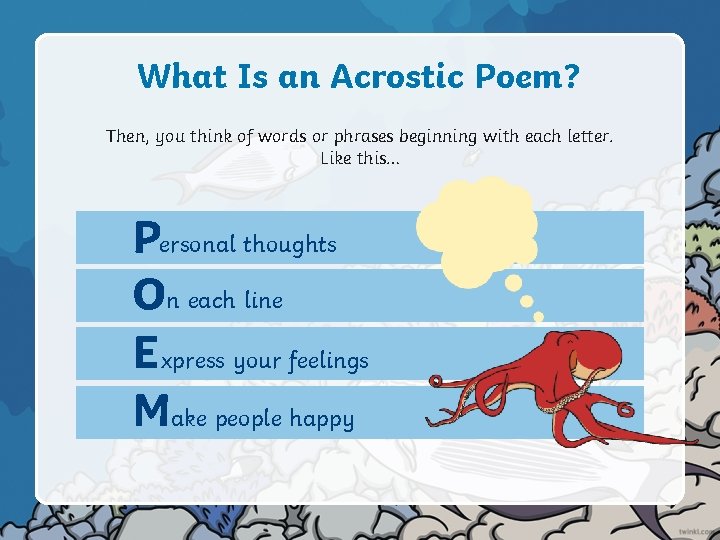 What Is an Acrostic Poem?

Then, you think of words or phrases beginning with each letter. Like this...

Personal thoughts

On each line

Express your feelings

Make people happy

twinkl.com